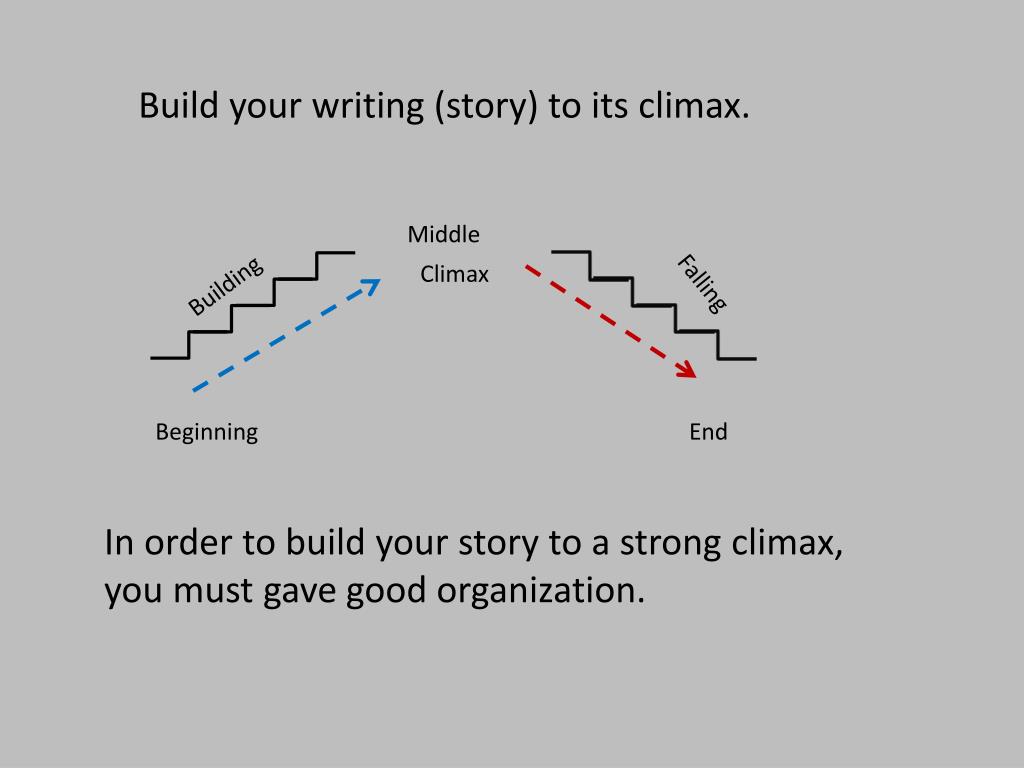 Build your writing (story) to its climax.

Middle

Climax

Building

Falling

Beginning

End

In order to build your story to a strong climax, you must gave good organization.